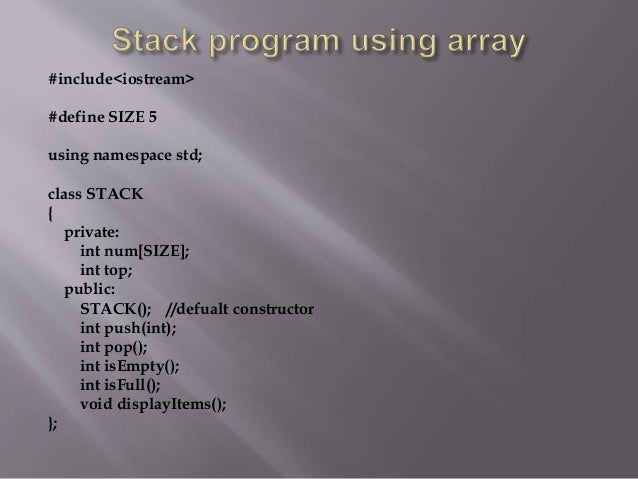 Stack program using array

#include<iostream>

#define SIZE 5

using namespace std;

class STACK
{
private:
int num[SIZE];
int top;
public:
STACK(); //defualt constructor
int push(int);
int pop();
int isEmpty();
int isFull();
void displayItems();
};